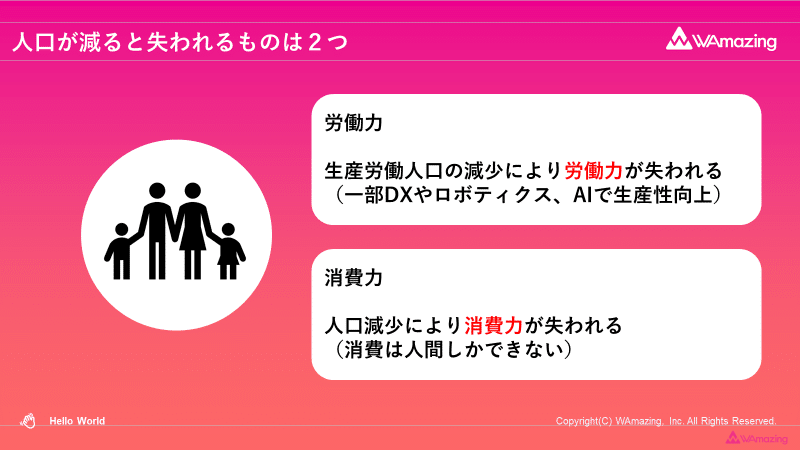 人口が減ると失われるものは２つ

WAmazing

労働力

生産労働人口の減少により労働力が失われる
（一部DXやロボティクス、AIで生産性向上）

消費力

人口減少により消費力が失われる
（消費は人間しかできない）

Hello World

Copyright(C) WAmazing, Inc. All Rights Reserved.

WAmazing